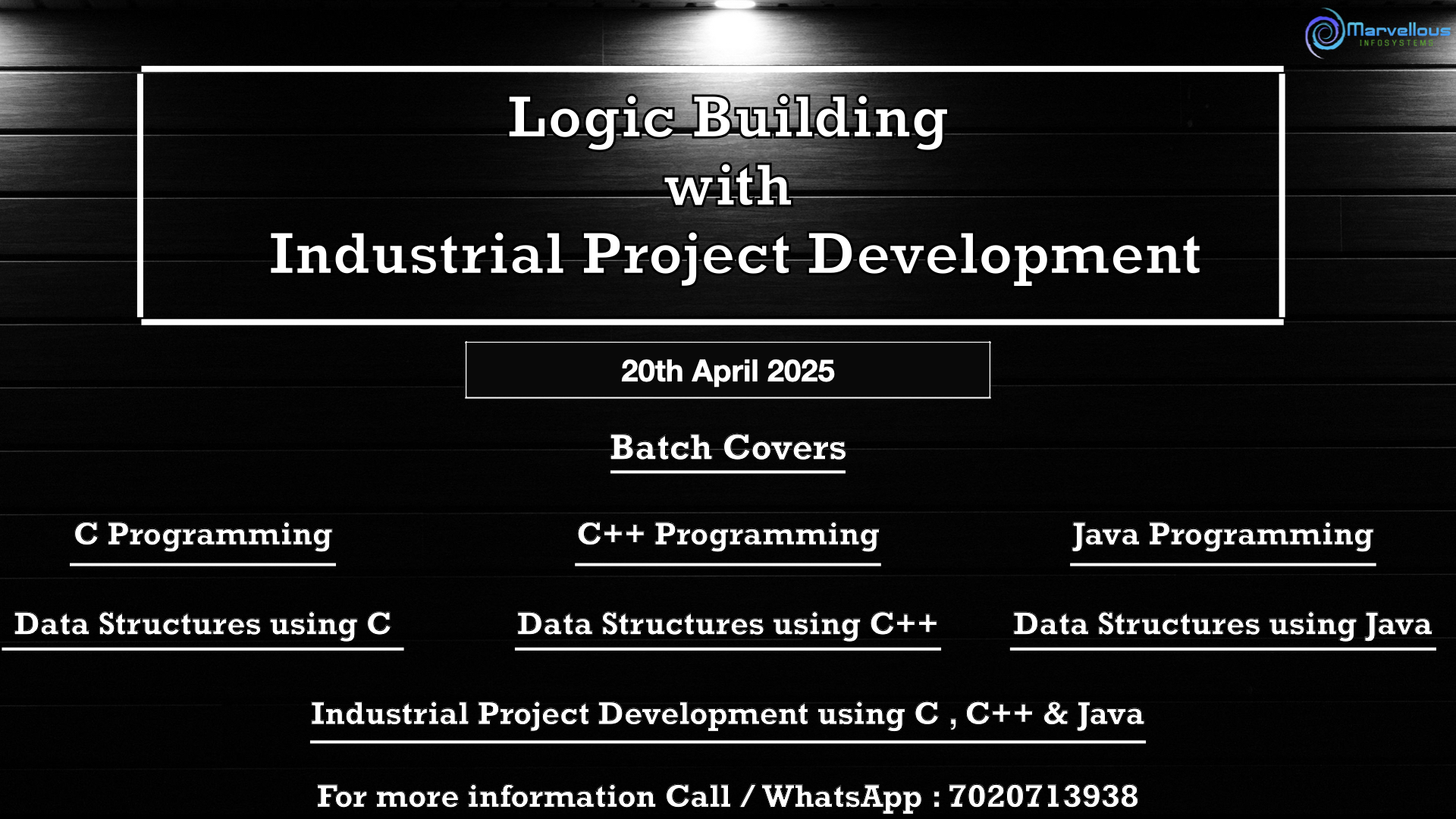 Marvellous
INFOSYSTEMS

Logic Building
with
Industrial Project Development

20th April 2025

Batch Covers

C Programming

C++ Programming

Java Programming

Data Structures using C

Data Structures using C++

Data Structures using Java

Industrial Project Development using C , C++ & Java

For more information Call / WhatsApp : 7020713938